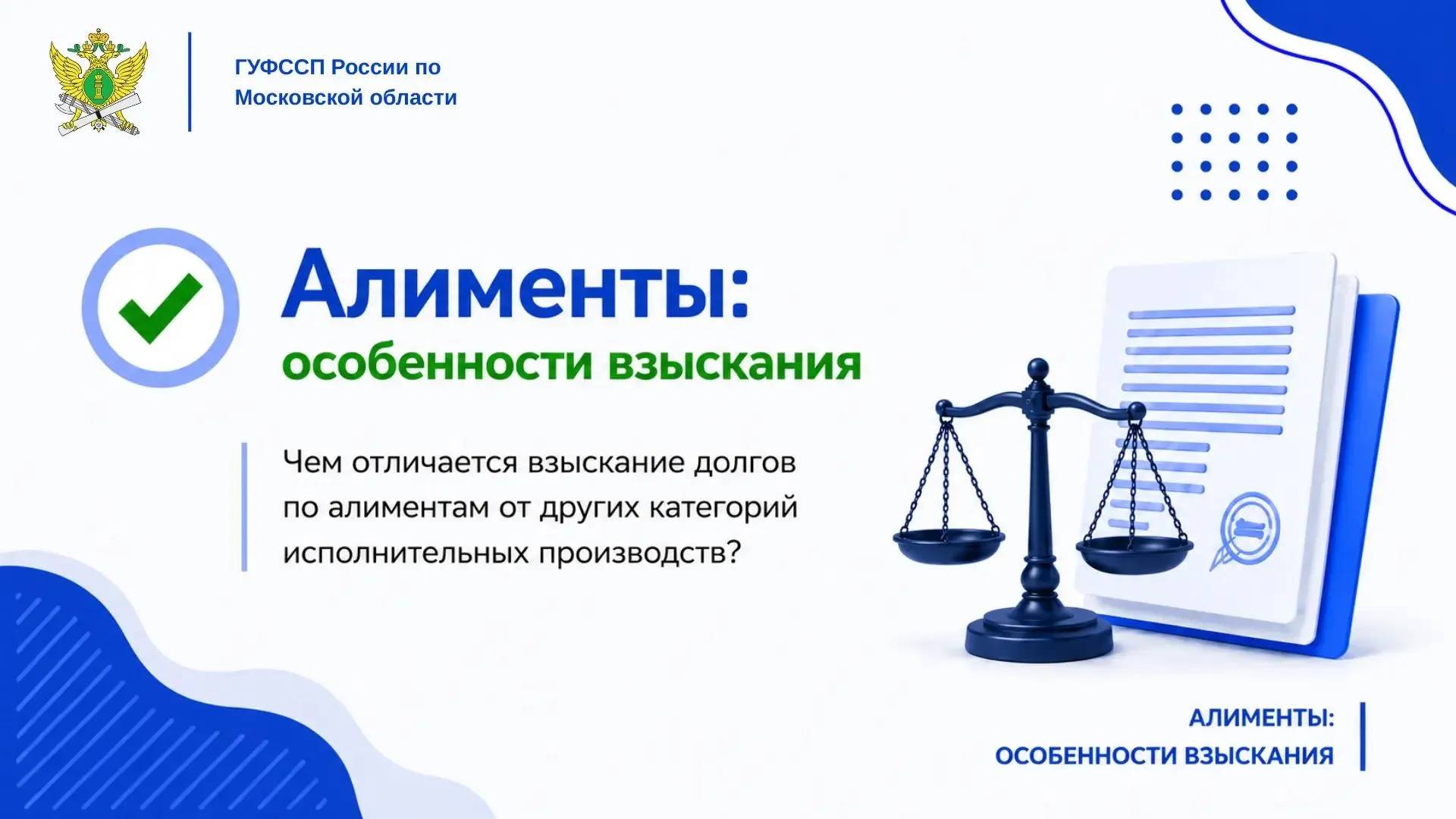 ГУФССП России по Московской области

Алименты:
особенности взыскания

Чем отличается взыскание долгов по алиментам от других категорий исполнительных производств?

АЛИМЕНТЫ:
ОСОБЕННОСТИ ВЗЫСКАНИЯ